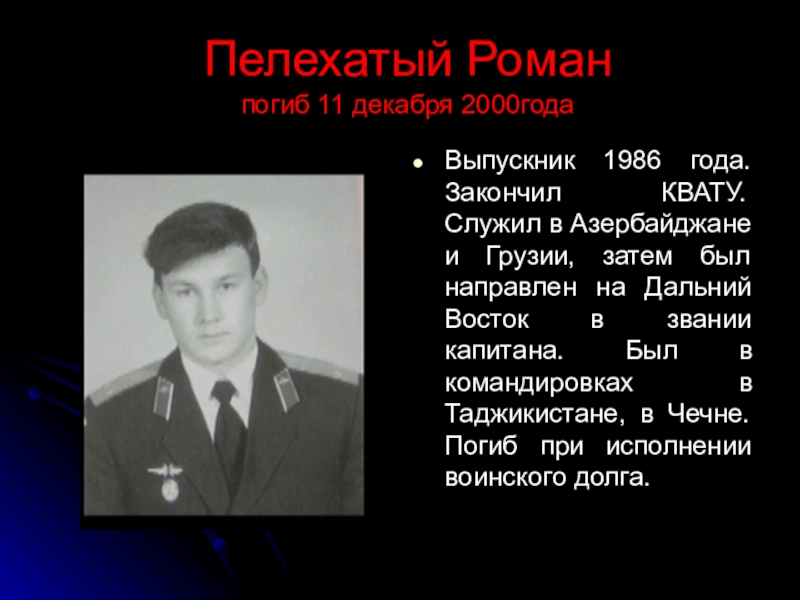 Пелехатый Роман
погиб 11 декабря 2000года

Выпускник 1986 года. Закончил КВАТУ. Служил в Азербайджане и Грузии, затем был направлен на Дальний Восток в звании капитана. Был в командировках в Таджикистане, в Чечне. Погиб при исполнении воинского долга.